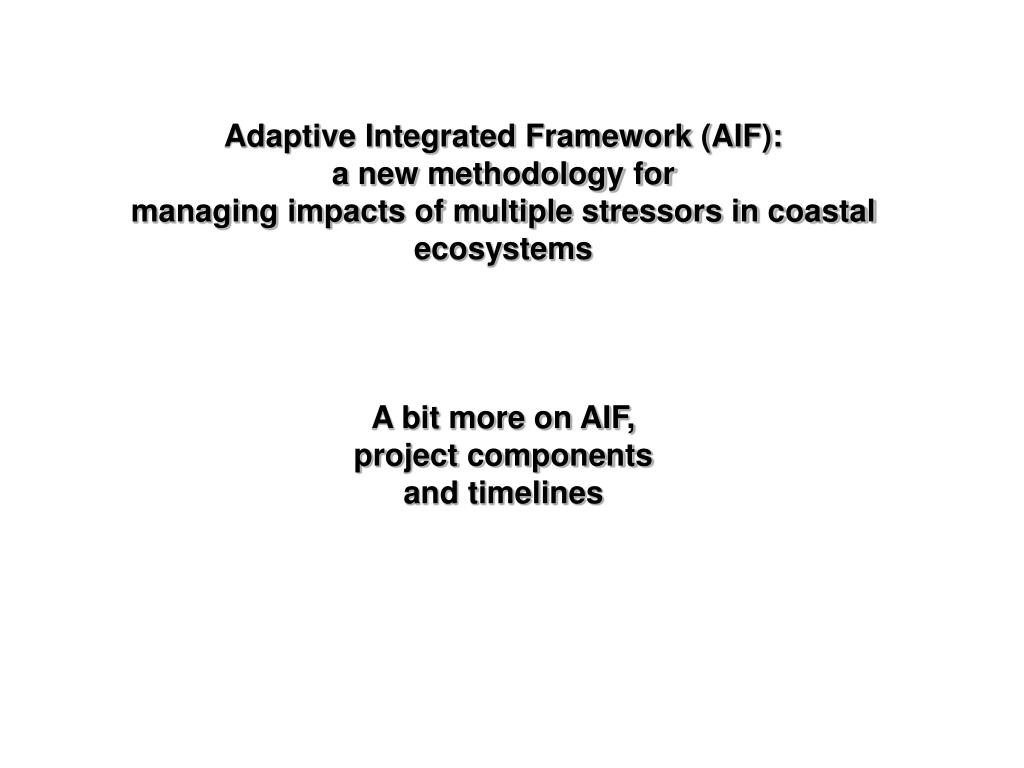 Adaptive Integrated Framework (AIF):
a new methodology for
managing impacts of multiple stressors in coastal ecosystems

A bit more on AIF,
project components
and timelines